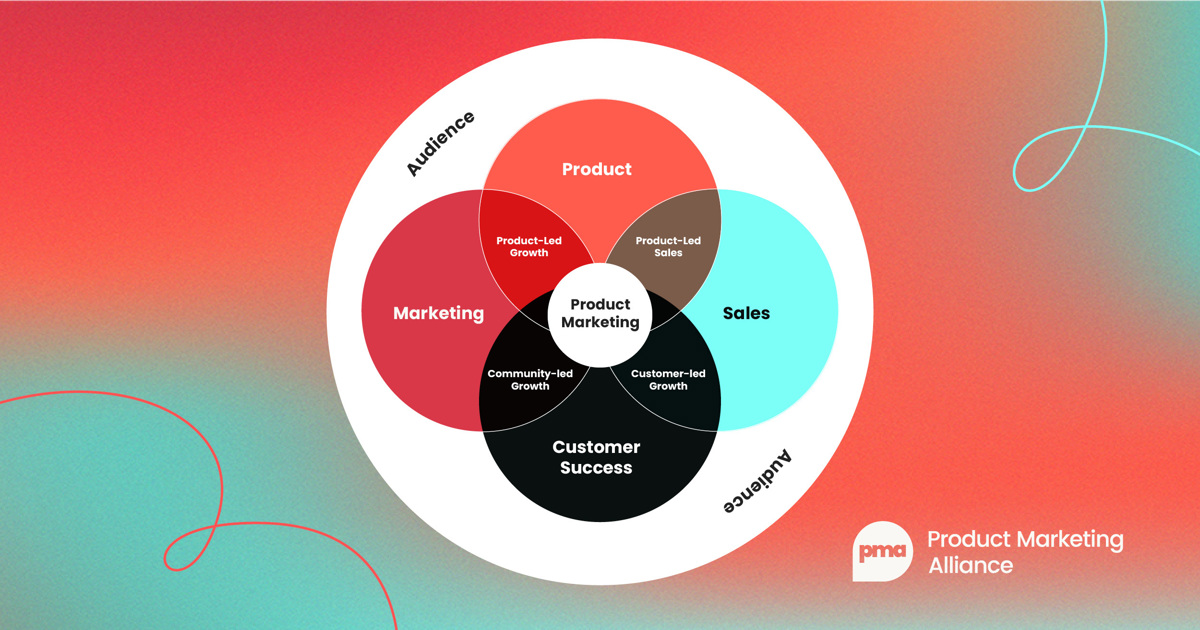 Audience

Product

Product-Led Growth

Product-Led Sales

Marketing

Product Marketing

Sales

Community-led Growth

Customer-led Growth

Customer Success

Audience

pma Product Marketing Alliance